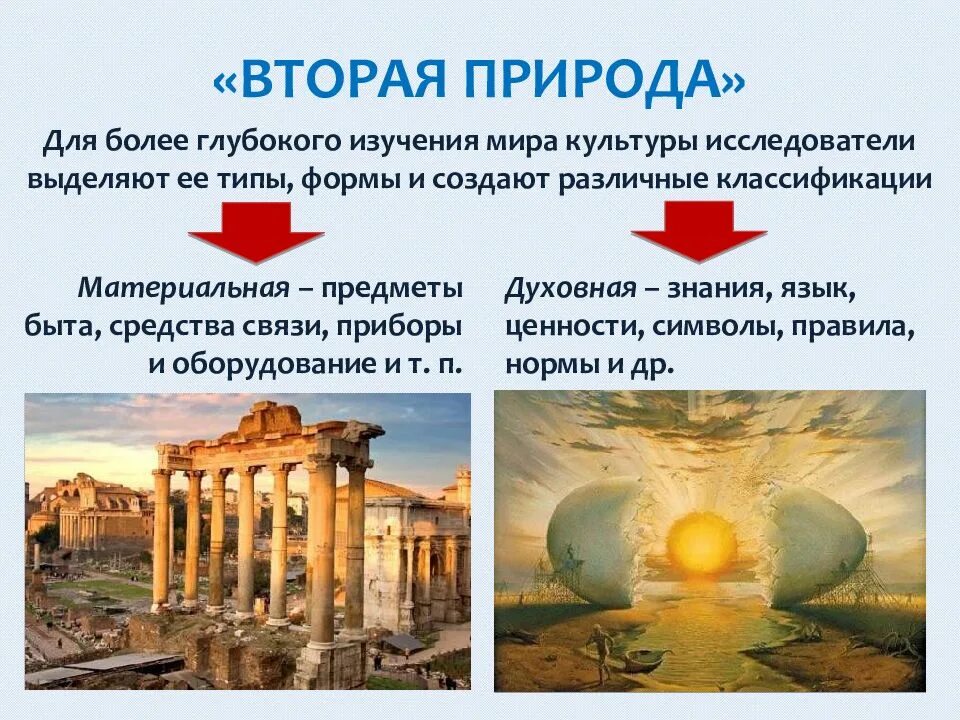 «ВТОРАЯ ПРИРОДА»

Для более глубокого изучения мира культуры исследователи выделяют ее типы, формы и создают различные классификации

Материальная – предметы быта, средства связи, приборы и оборудование и т. п.

Духовная – знания, язык, ценности, символы, правила, нормы и др.